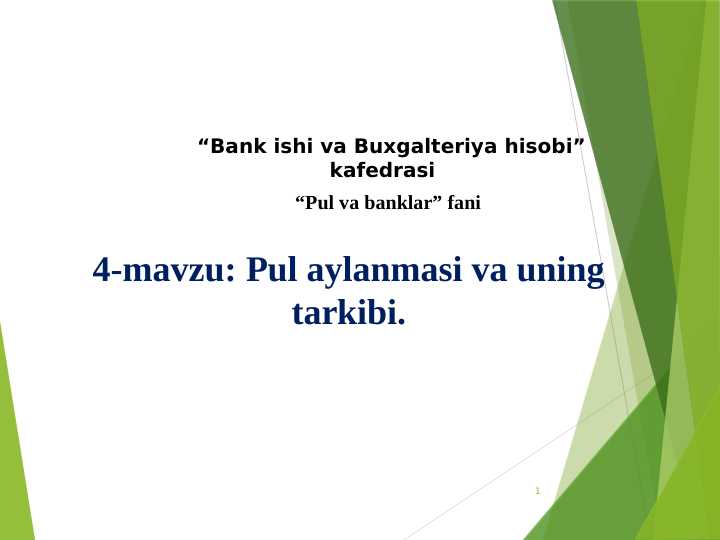 “Bank ishi va Buxgalteriya hisobi” kafedrasi

“Pul va banklar” fani

4-mavzu: Pul aylanmasi va uning tarkibi.

1